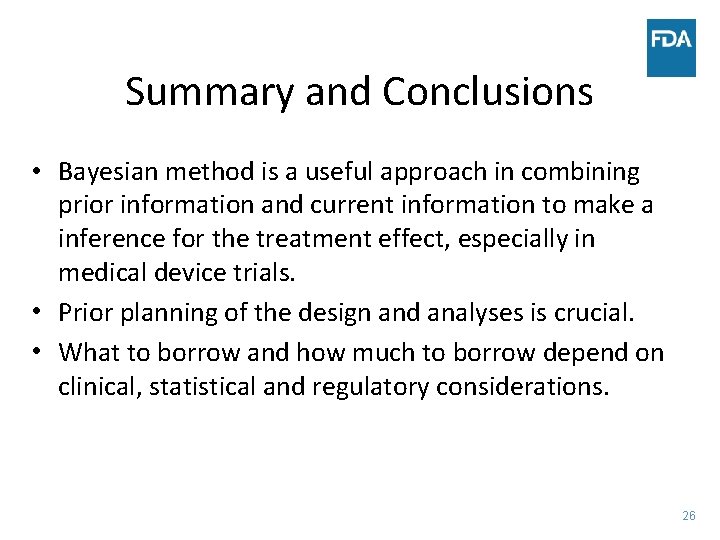 FDA

Summary and Conclusions

• Bayesian method is a useful approach in combining prior information and current information to make a inference for the treatment effect, especially in medical device trials.
• Prior planning of the design and analyses is crucial.
• What to borrow and how much to borrow depend on clinical, statistical and regulatory considerations.

26